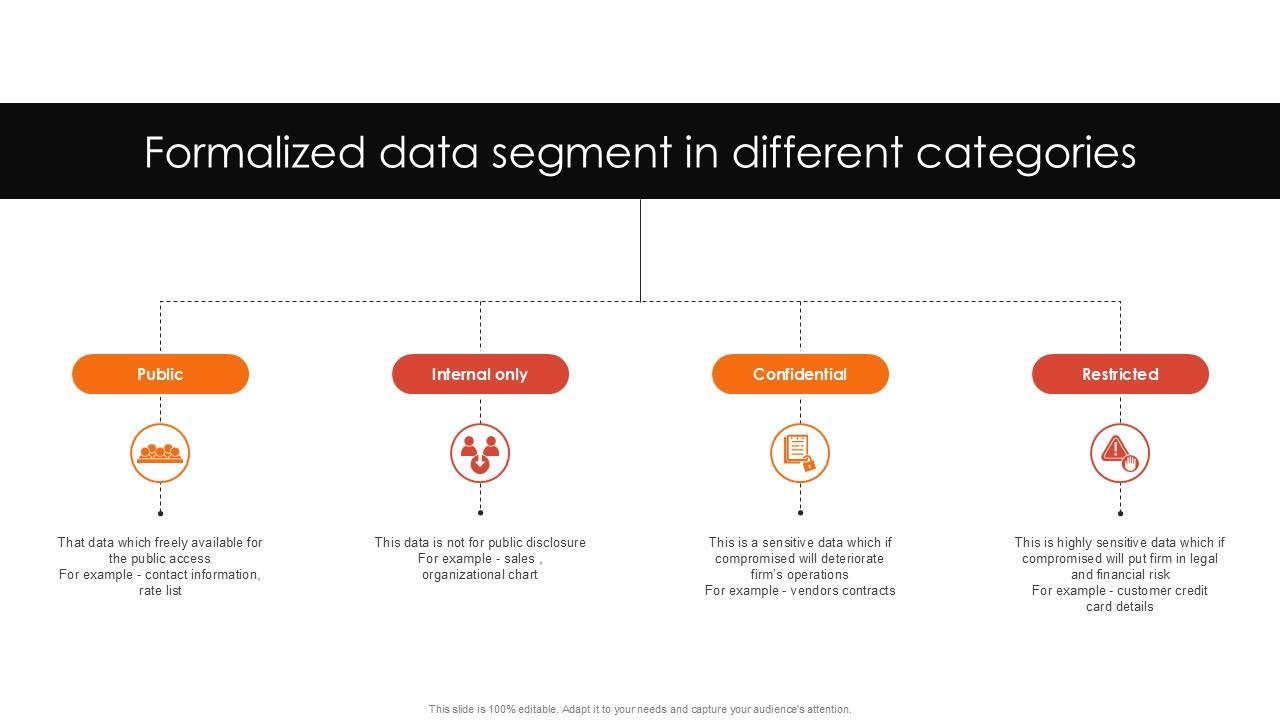 Formalized data segment in different categories

Public

That data which freely available for the public access
For example - contact information, rate list

Internal only

This data is not for public disclosure
For example - sales , organizational chart

Confidential

This is a sensitive data which if compromised will deteriorate firm's operations
For example - vendors contracts

Restricted

This is highly sensitive data which if compromised will put firm in legal and financial risk
For example - customer credit card details

This slide is 100% editable. Adapt it to your needs and capture your audience's attention.